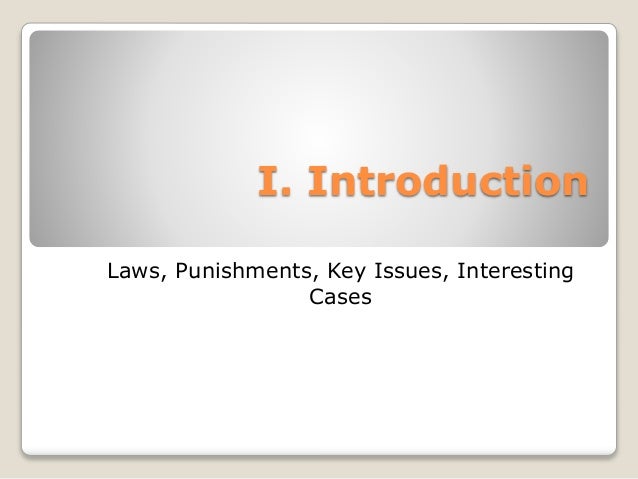 I. Introduction

Laws, Punishments, Key Issues, Interesting Cases